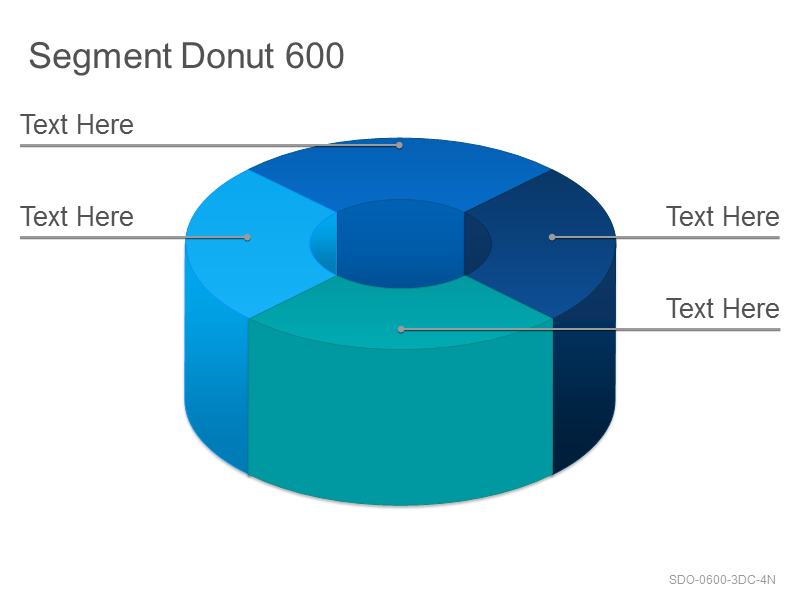 Segment Donut 600

Text Here

Text Here

Text Here

Text Here

SDO-0600-3DC-4N